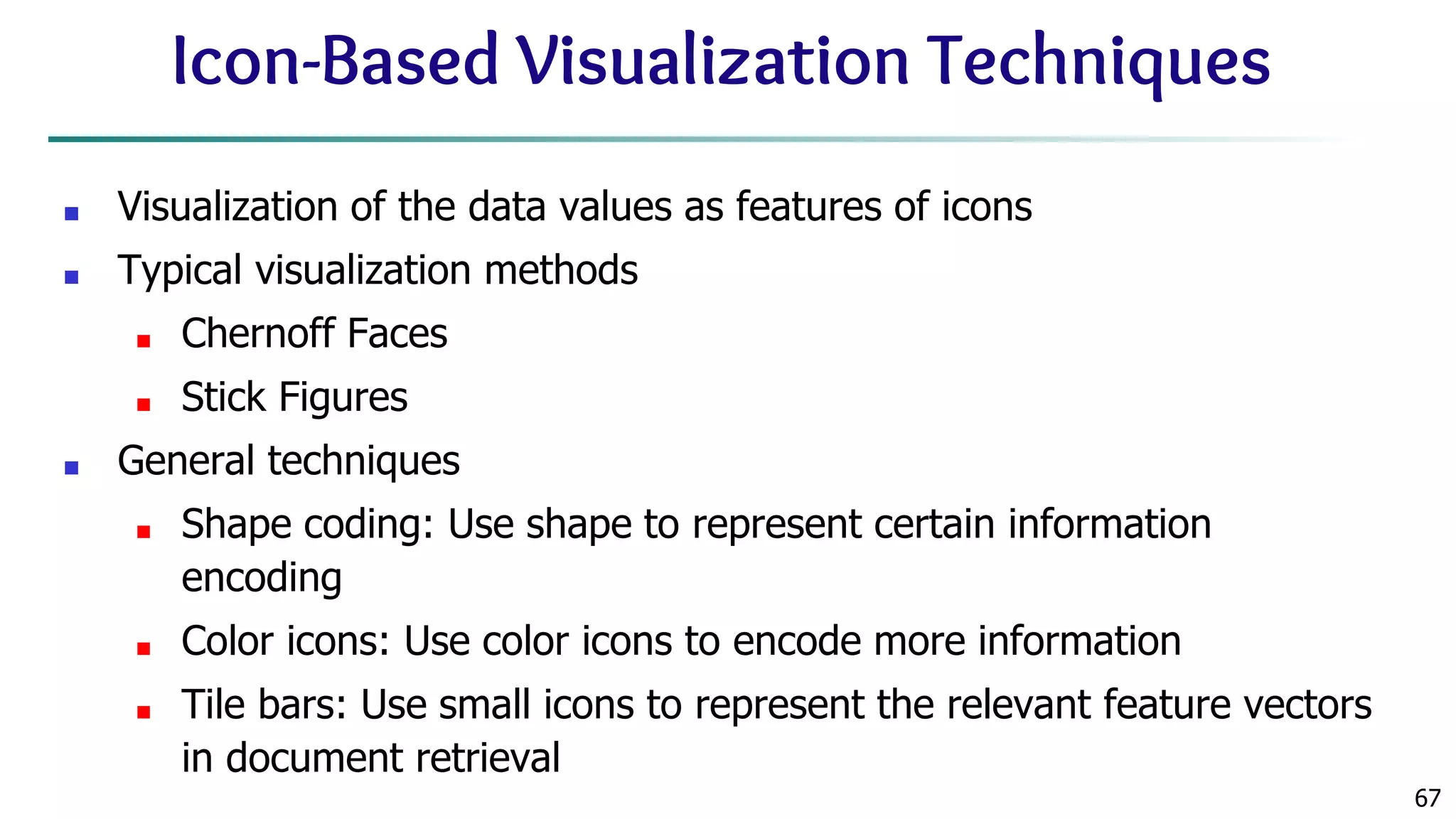 Icon-Based Visualization Techniques

- Visualization of the data values as features of icons
- Typical visualization methods
  - Chernoff Faces
  - Stick Figures
- General techniques
  - Shape coding: Use shape to represent certain information encoding
  - Color icons: Use color icons to encode more information
  - Tile bars: Use small icons to represent the relevant feature vectors in document retrieval

67